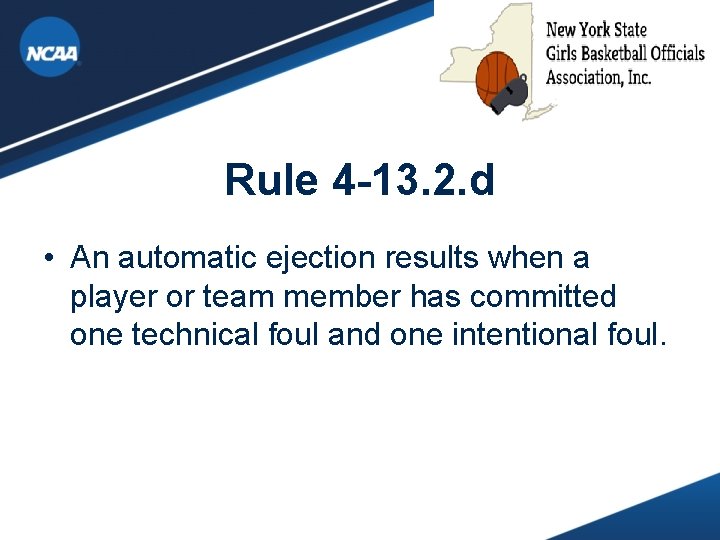 NCAA

New York State
Girls Basketball Officials
Association, Inc.

Rule 4-13.2.d

• An automatic ejection results when a player or team member has committed one technical foul and one intentional foul.